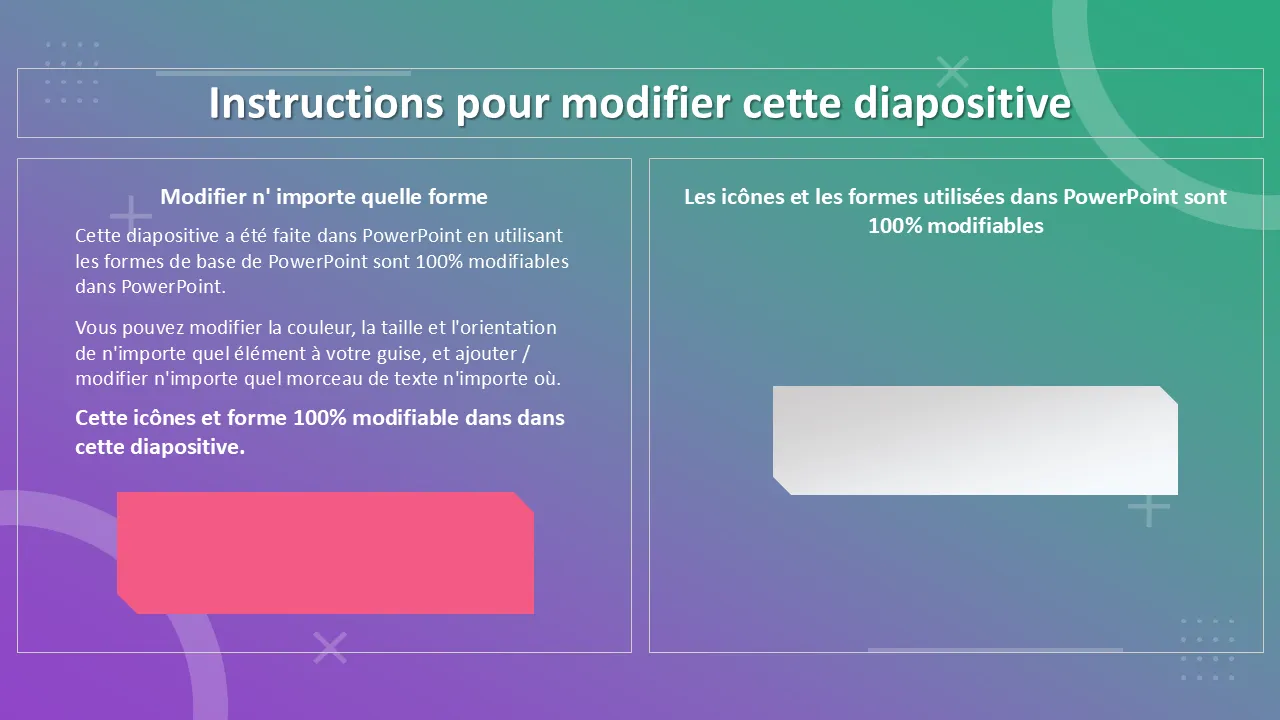 Instructions pour modifier cette diapositive

Modifier n' importe quelle forme

Cette diapositive a été faite dans PowerPoint en utilisant les formes de base de PowerPoint sont 100% modifiables dans PowerPoint.

Vous pouvez modifier la couleur, la taille et l'orientation de n'importe quel élément à votre guise, et ajouter / modifier n'importe quel morceau de texte n'importe où.

Cette icônes et forme 100% modifiable dans dans cette diapositive.

Les icônes et les formes utilisées dans PowerPoint sont 100% modifiables